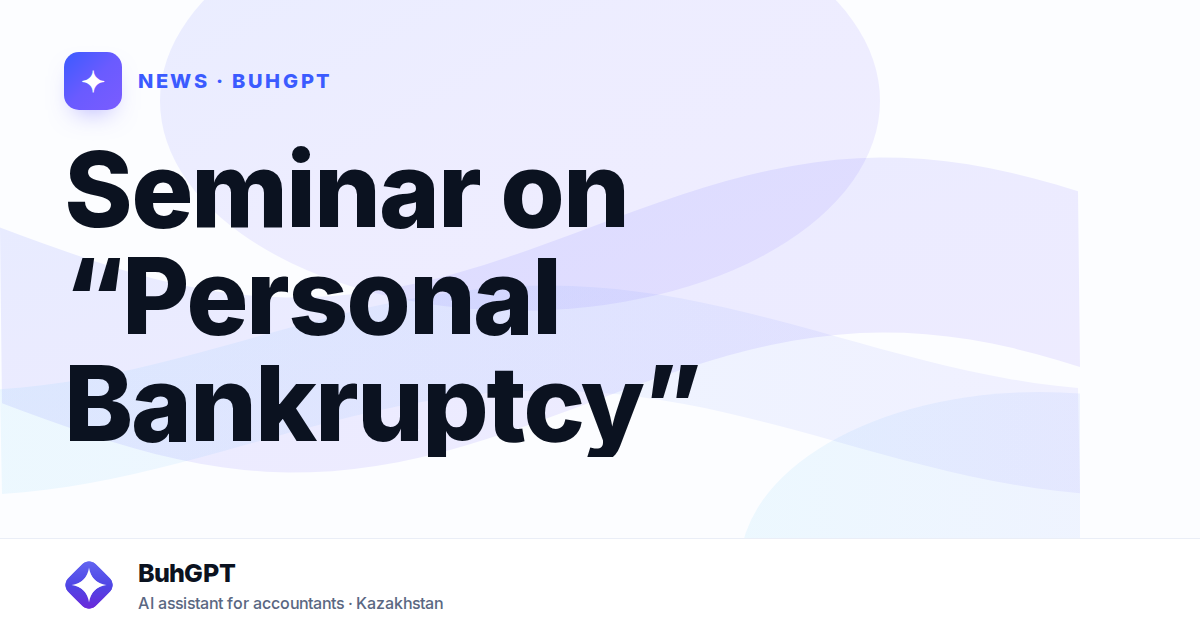 NEWS · BUHGPT

Seminar on "Personal Bankruptcy"

BuhGPT

AI assistant for accountants · Kazakhstan